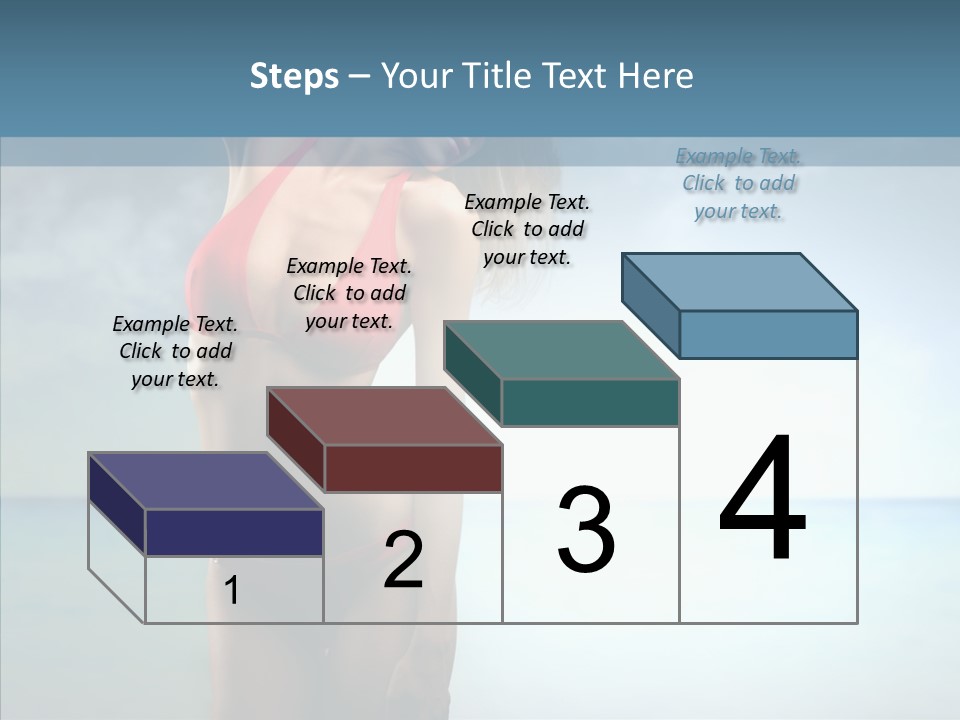 Steps – Your Title Text Here

Example Text. Click to add your text.

Example Text. Click to add your text.

Example Text. Click to add your text.

Example Text. Click to add your text.

1

2

3

4